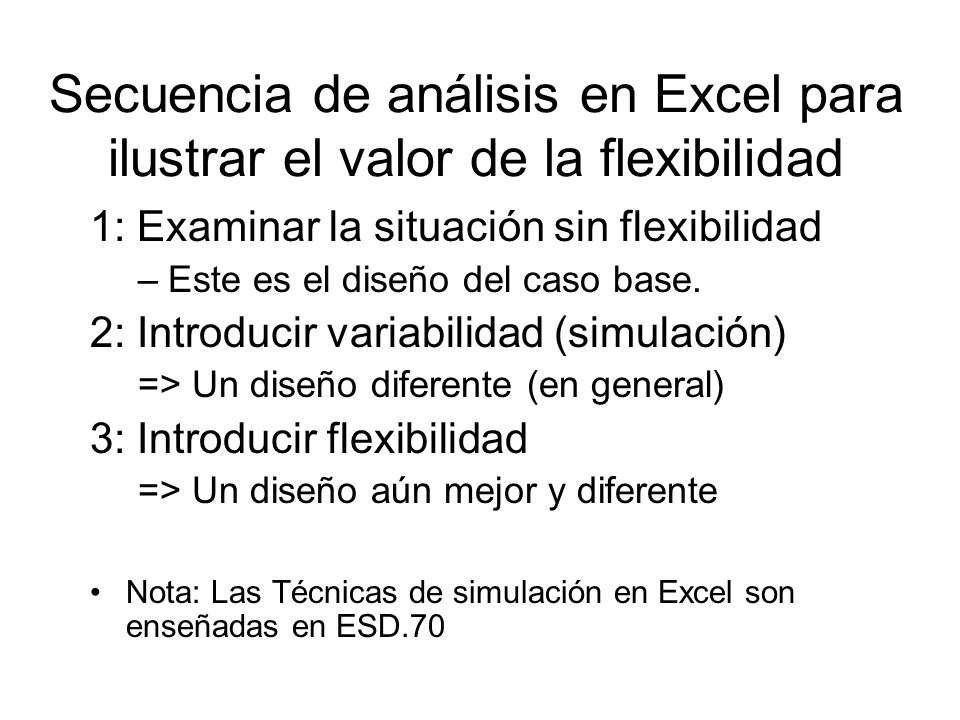 Secuencia de análisis en Excel para ilustrar el valor de la flexibilidad

1: Examinar la situación sin flexibilidad

– Este es el diseño del caso base.

2: Introducir variabilidad (simulación)

=> Un diseño diferente (en general)

3: Introducir flexibilidad

=> Un diseño aún mejor y diferente

• Nota: Las Técnicas de simulación en Excel son enseñadas en ESD.70